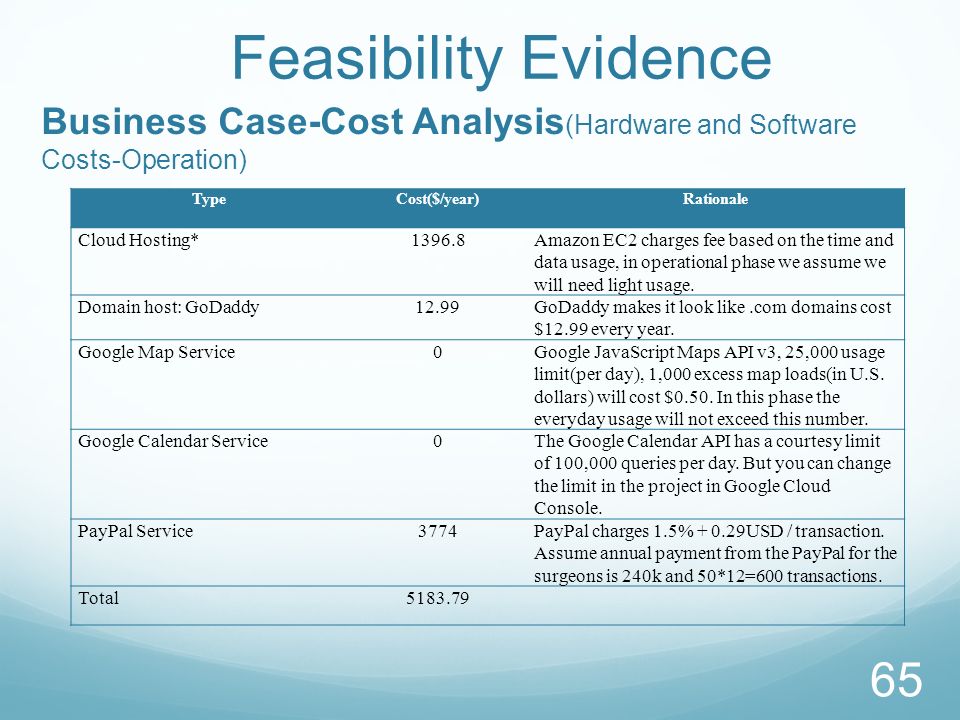 Feasibility Evidence

Business Case-Cost Analysis(Hardware and Software Costs-Operation)

| Type | Cost($/year) | Rationale |
|---|---|---|
| Cloud Hosting* | 1396.8 | Amazon EC2 charges fee based on the time and data usage, in operational phase we assume we will need light usage. |
| Domain host: GoDaddy | 12.99 | GoDaddy makes it look like .com domains cost $12.99 every year. |
| Google Map Service | 0 | Google JavaScript Maps API v3, 25,000 usage limit(per day), 1,000 excess map loads(in U.S. dollars) will cost $0.50. In this phase the everyday usage will not exceed this number. |
| Google Calendar Service | 0 | The Google Calendar API has a courtesy limit of 100,000 queries per day. But you can change the limit in the project in Google Cloud Console. |
| PayPal Service | 3774 | PayPal charges 1.5% + 0.29USD / transaction. Assume annual payment from the PayPal for the surgeons is 240k and 50*12=600 transactions. |
| Total | 5183.79 | |

65